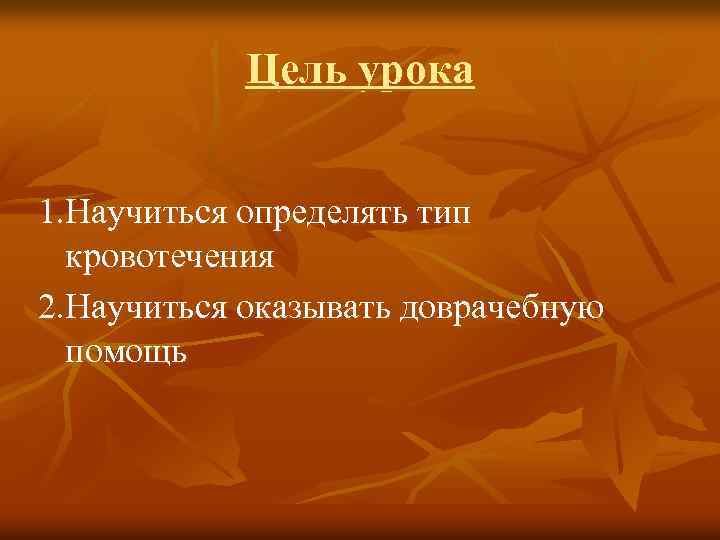 Цель урока

1.Научиться определять тип кровотечения

2.Научиться оказывать доврачебную помощь